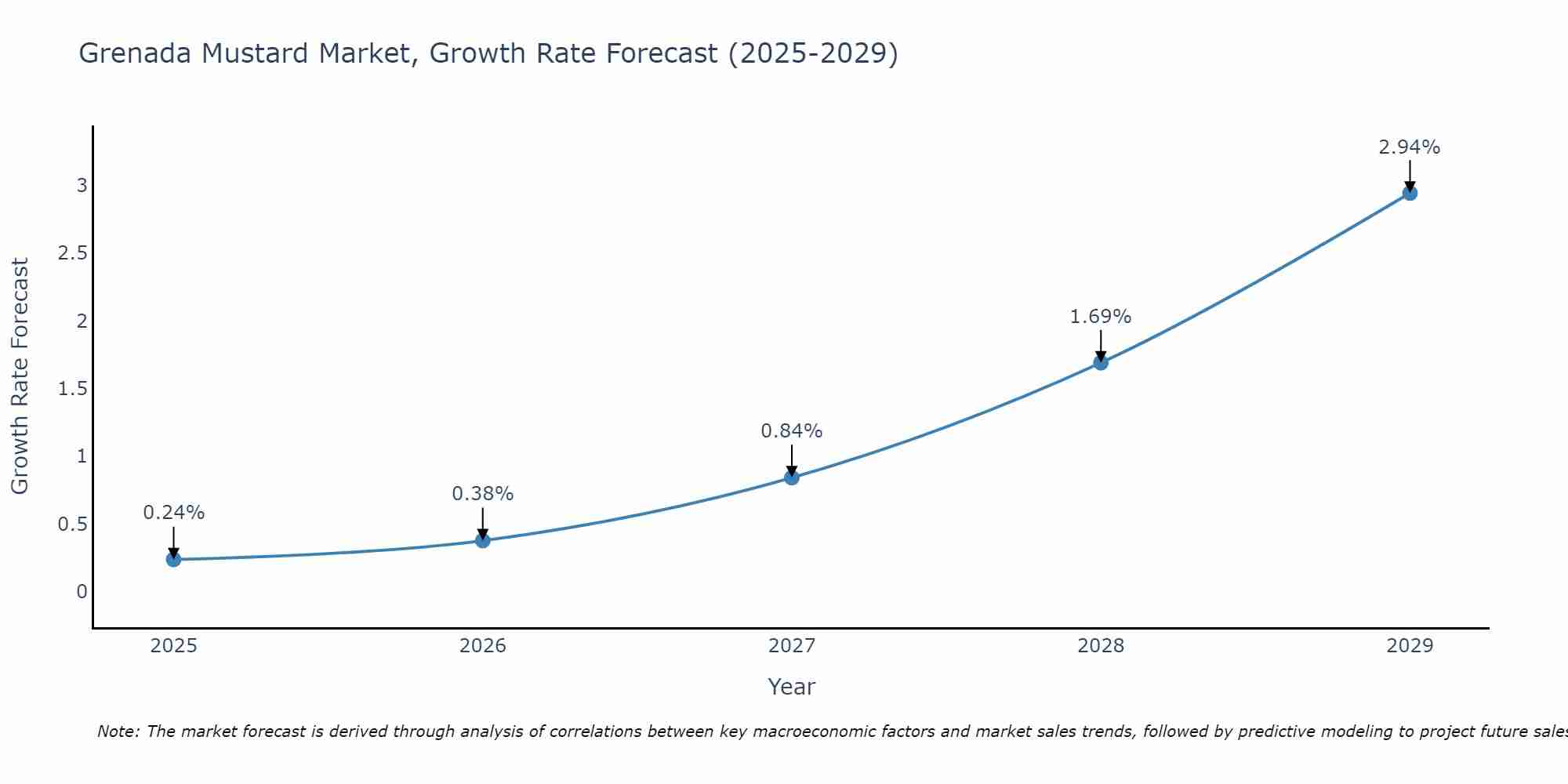 Grenada Mustard Market, Growth Rate Forecast (2025-2029)

Growth Rate Forecast

3
2.5
2
1.5
1
0.5
0

0.24%
0.38%
0.84%
1.69%
2.94%

2025
2026
2027
2028
2029

Year

Note: The market forecast is derived through analysis of correlations between key macroeconomic factors and market sales trends, followed by predictive modeling to project future sales